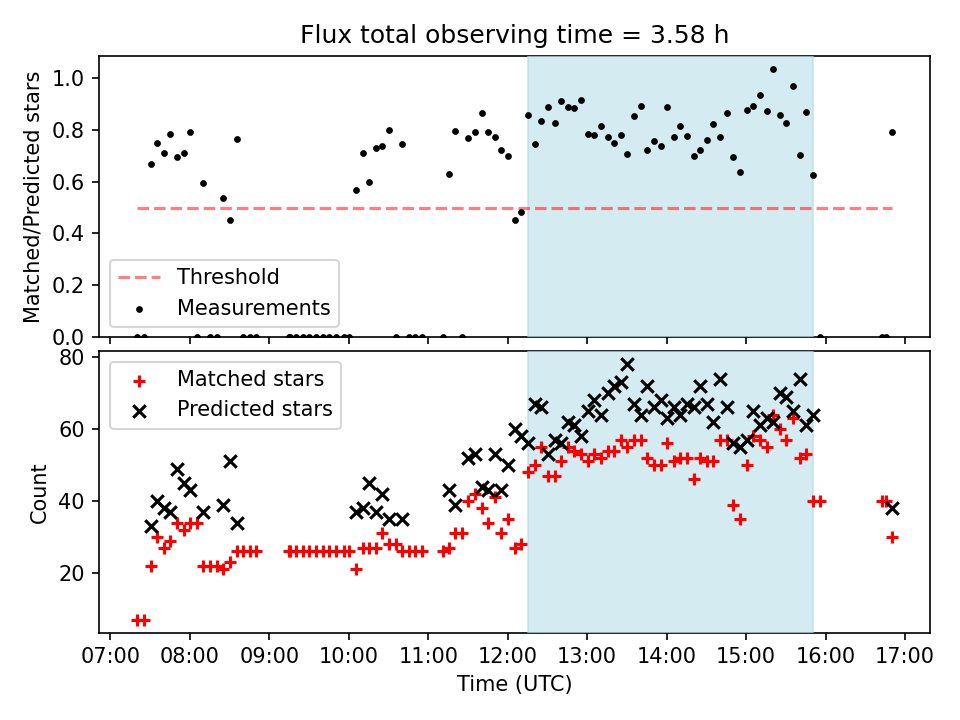 Flux total observing time = 3.58 h

Matched/Predicted stars

1.0
0.8
0.6
0.4
0.2
0.0

Threshold
Measurements

Count

80
60
40
20

Matched stars
Predicted stars

07:00 08:00 09:00 10:00 11:00 12:00 13:00 14:00 15:00 16:00 17:00

Time (UTC)